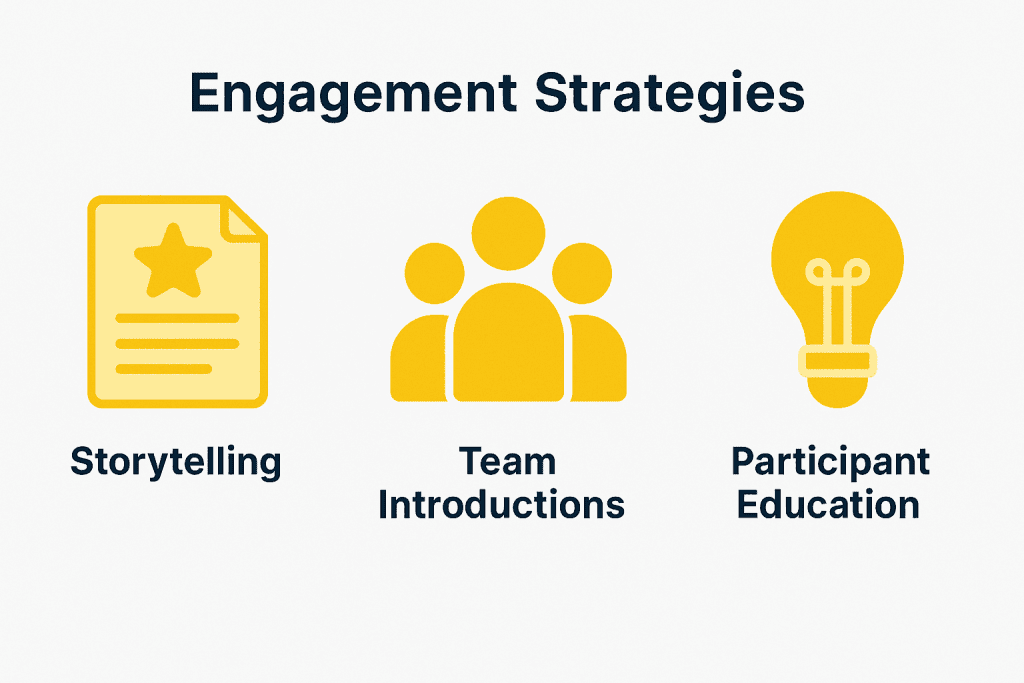 Engagement Strategies

Storytelling

Team Introductions

Participant Education